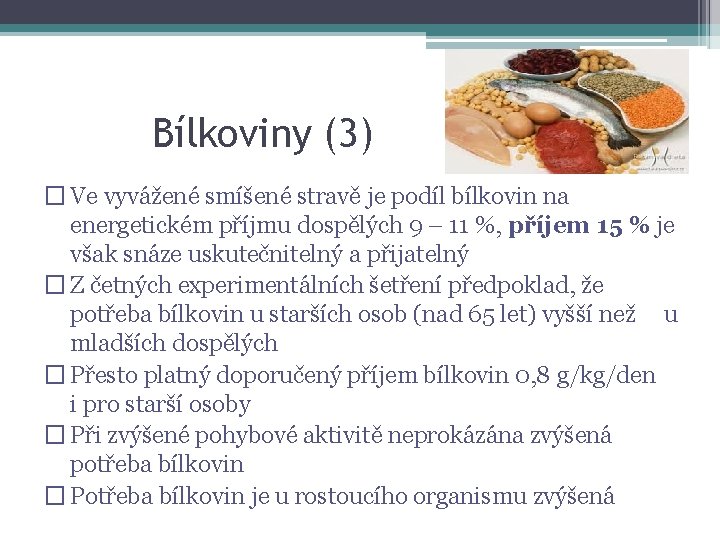 Bílkoviny (3)

☐ Ve vyvážené smíšené stravě je podíl bílkovin na energetickém příjmu dospělých 9 – 11 %, **příjem 15 %** je však snáze uskutečnitelný a přijatelný

☐ Z četných experimentálních šetření předpoklad, že potřeba bílkovin u starších osob (nad 65 let) vyšší než u mladších dospělých

☐ Přesto platný doporučený příjem bílkovin 0,8 g/kg/den i pro starší osoby

☐ Při zvýšené pohybové aktivitě neprokázána zvýšená potřeba bílkovin

☐ Potřeba bílkovin je u rostoucího organismu zvýšená